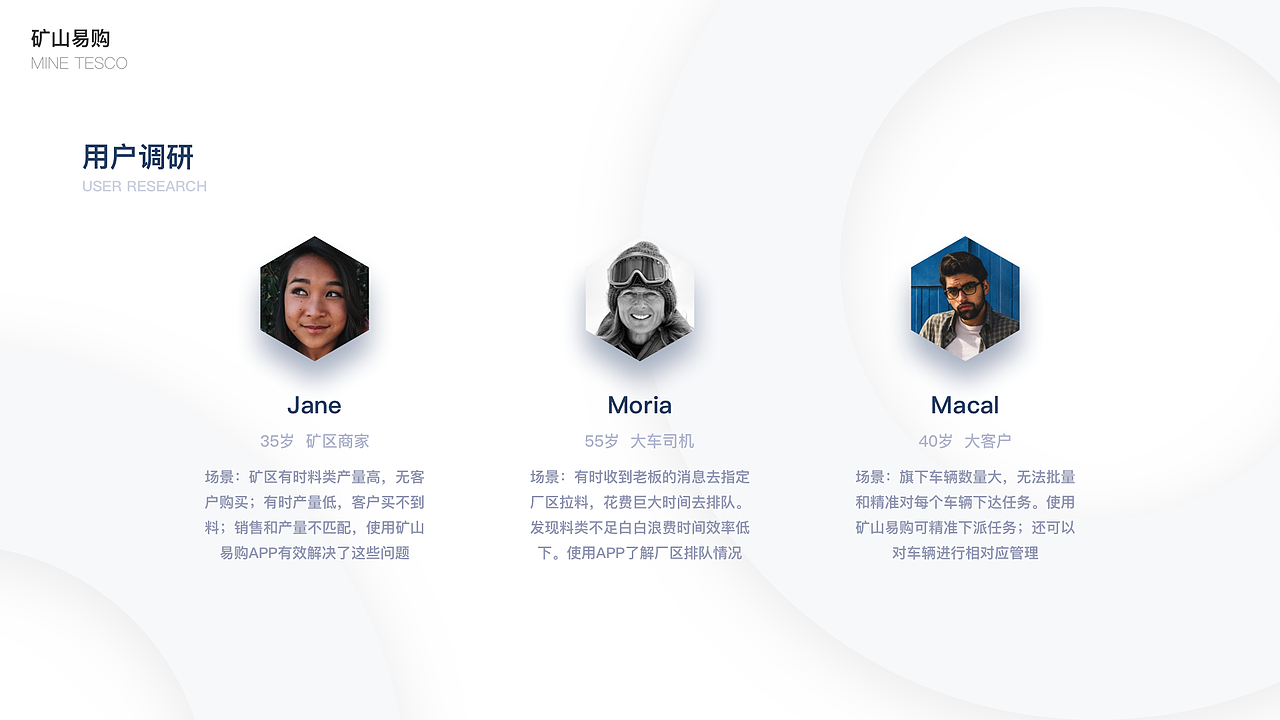 矿山易购
MINE TESCO

用户调研
USER RESEARCH

Jane
35岁 矿区商家
场景：矿区有时料类产量高，无客户购买；有时产量低，客户买不到料；销售和产量不匹配，使用矿山易购APP有效解决了这些问题

Moria
55岁 大车司机
场景：有时收到老板的消息去指定厂区拉料，花费巨大时间去排队。发现料类不足白白浪费时间效率低下。使用APP了解厂区排队情况

Macal
40岁 大客户
场景：旗下车辆数量大，无法批量和精准对每个车辆下达任务。使用矿山易购可精准下派任务；还可以对车辆进行相对应管理